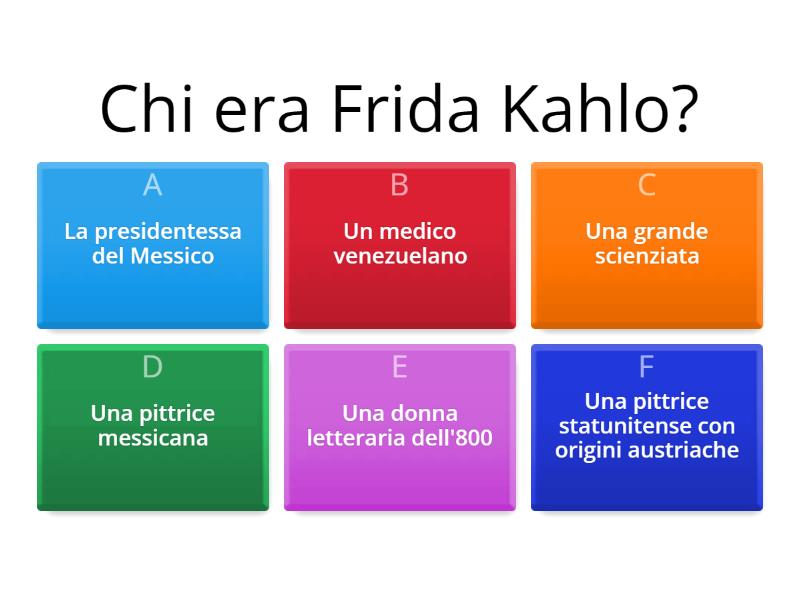 Chi era Frida Kahlo?

A
La presidentessa del Messico

B
Un medico venezuelano

C
Una grande scienziata

D
Una pittrice messicana

E
Una donna letteraria dell'800

F
Una pittrice statunitense con origini austriache